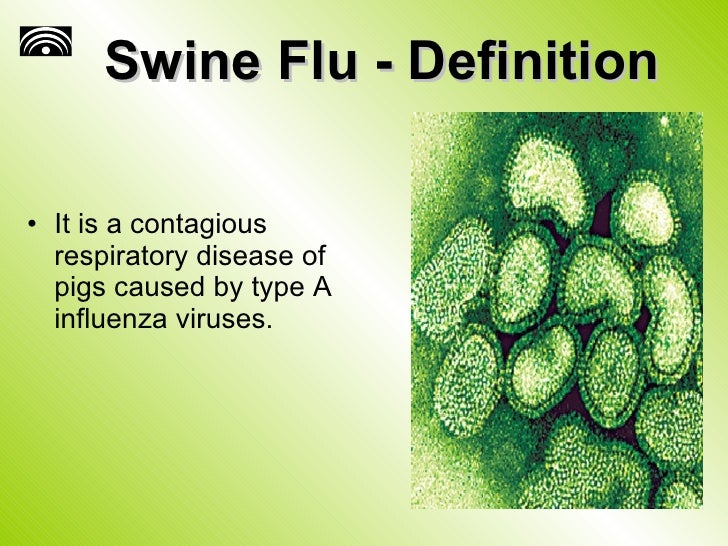 Swine Flu - Definition

• It is a contagious respiratory disease of pigs caused by type A influenza viruses.